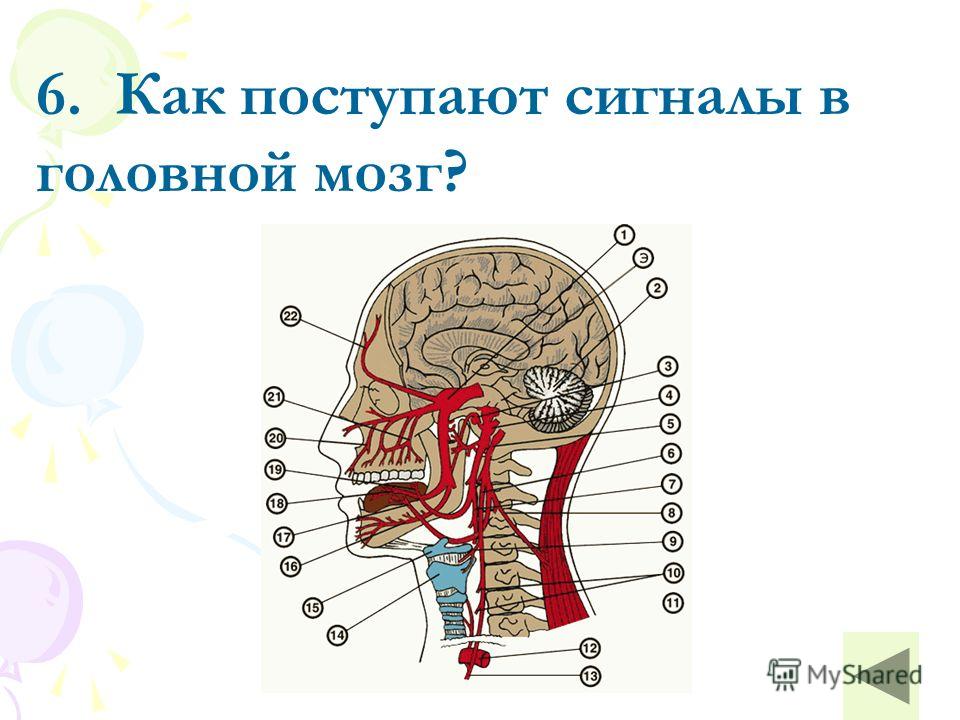 6. Как поступают сигналы в головной мозг?

1
Э
2
3
4
5
6
7
8
9
10
11
12
13
14
15
16
17
18
19
20
21
22

MyShared